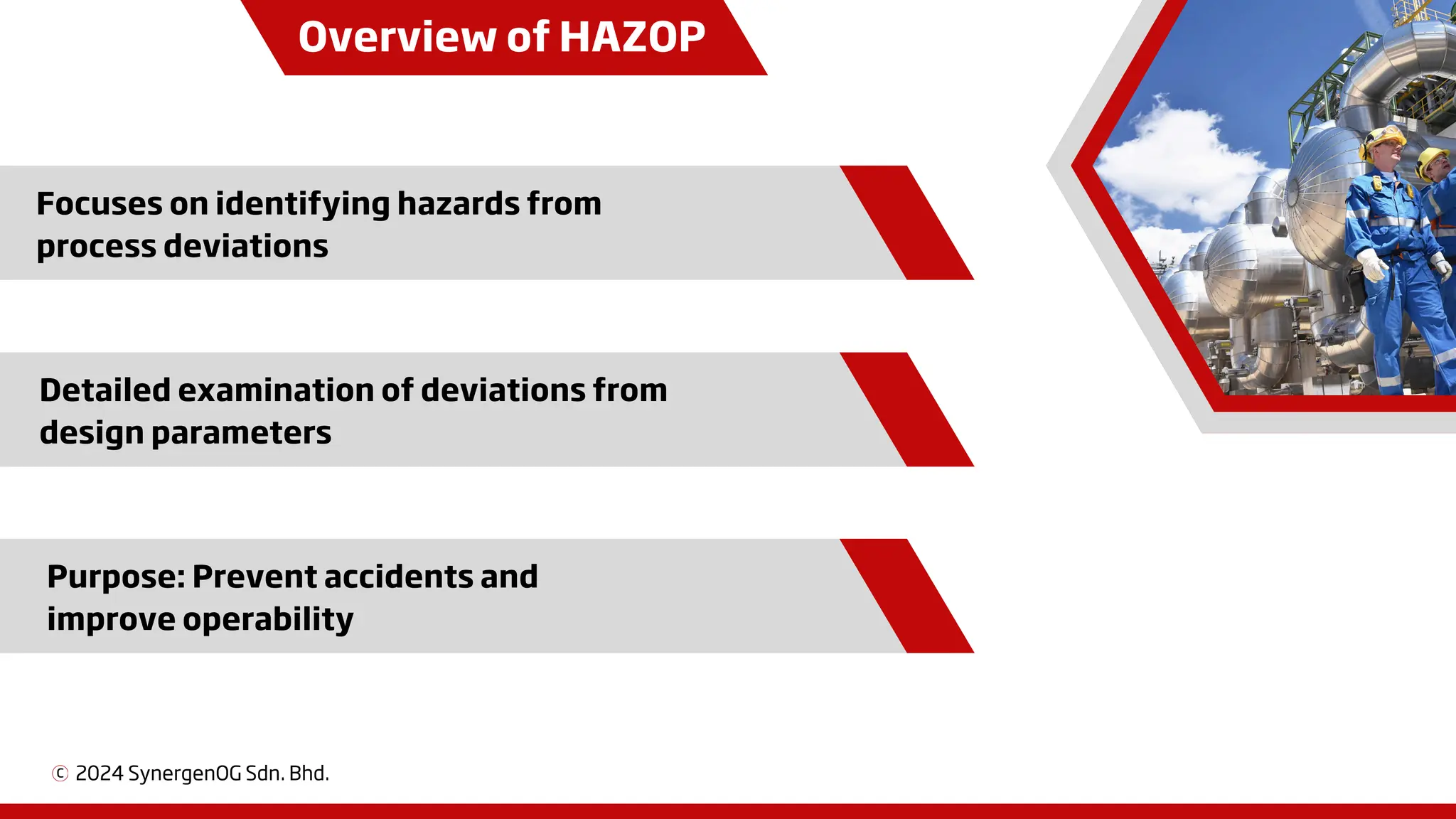 Overview of HAZOP

Focuses on identifying hazards from process deviations

Detailed examination of deviations from design parameters

Purpose: Prevent accidents and improve operability

© 2024 SynergenOG Sdn. Bhd.